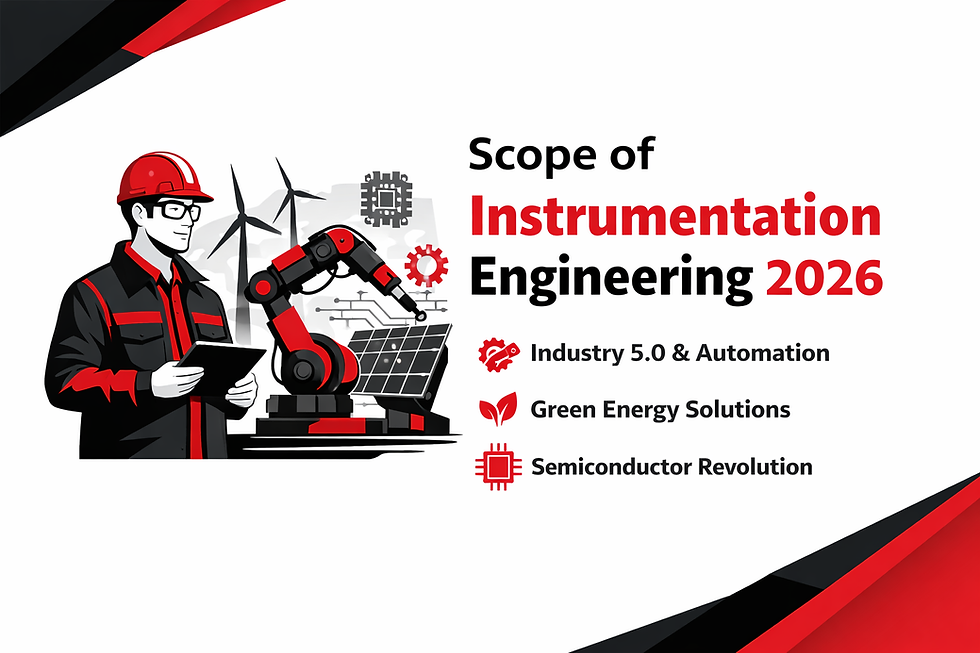 Scope of
Instrumentation
Engineering 2026

Industry 5.0 & Automation

Green Energy Solutions

Semiconductor Revolution